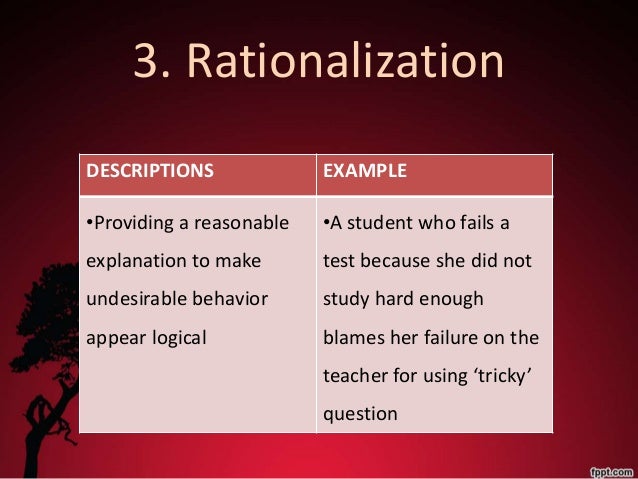 3. Rationalization

| DESCRIPTIONS | EXAMPLE |
|---|---|
| •Providing a reasonable explanation to make undesirable behavior appear logical | •A student who fails a test because she did not study hard enough blames her failure on the teacher for using ‘tricky’ question |

fppt.com